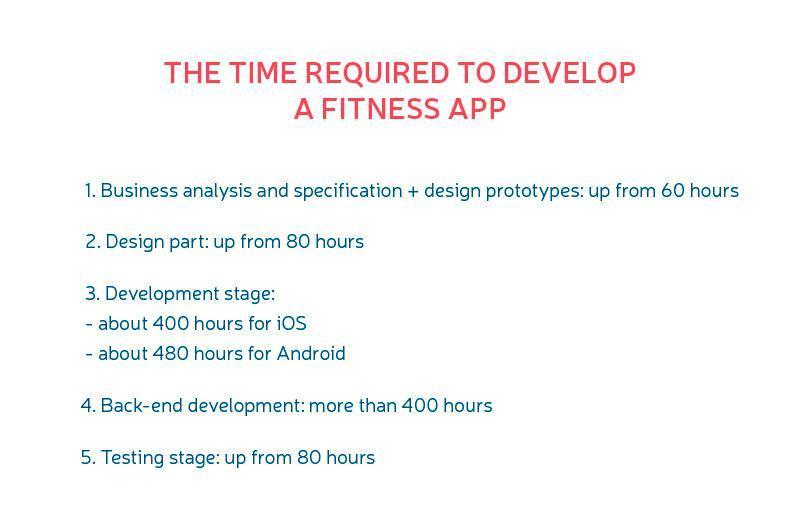 THE TIME REQUIRED TO DEVELOP A FITNESS APP

1. Business analysis and specification + design prototypes: up from 60 hours

2. Design part: up from 80 hours

3. Development stage:
- about 400 hours for iOS
- about 480 hours for Android

4. Back-end development: more than 400 hours

5. Testing stage: up from 80 hours